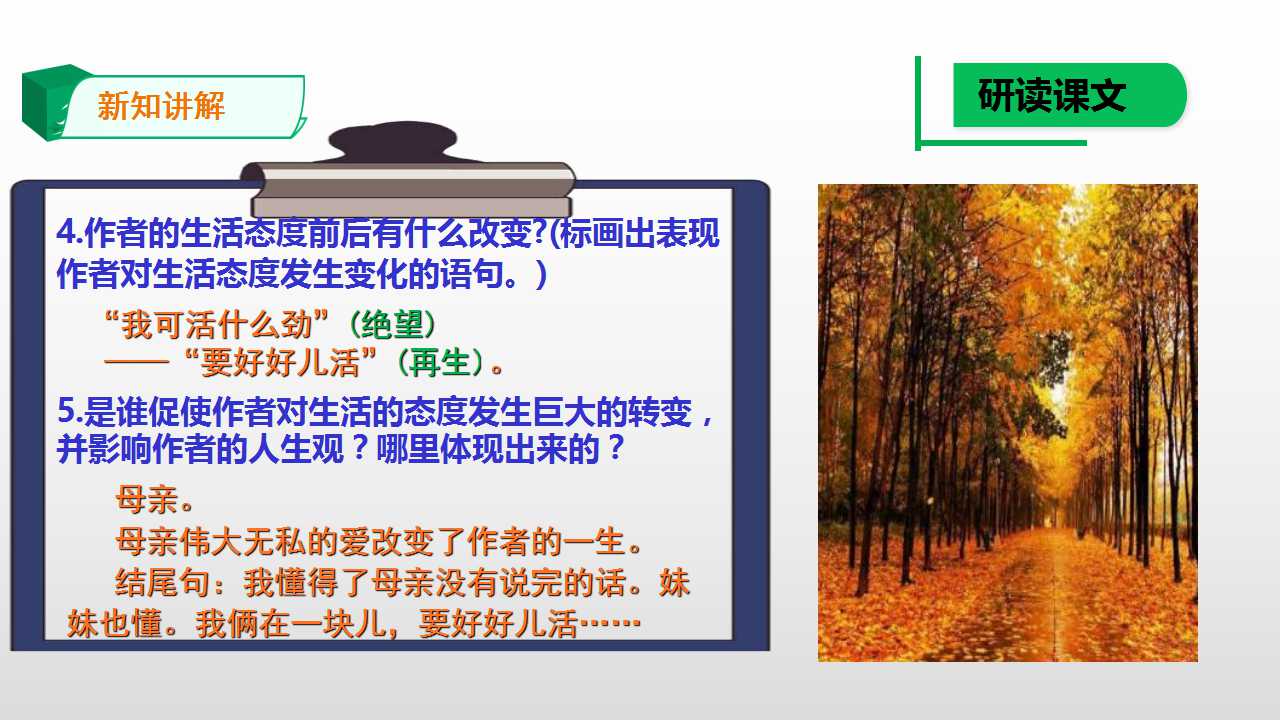 新知讲解

研读课文

4.作者的生活态度前后有什么改变?(标画出表现作者对生活态度发生变化的语句。)

“我可活什么劲”（绝望）
——“要好好儿活”（再生）。

5.是谁促使作者对生活的态度发生巨大的转变，并影响作者的人生观？哪里体现出来的？

母亲。
母亲伟大无私的爱改变了作者的一生。
结尾句：我懂得了母亲没有说完的话。妹妹也懂。我俩在一块儿，要好好儿活……